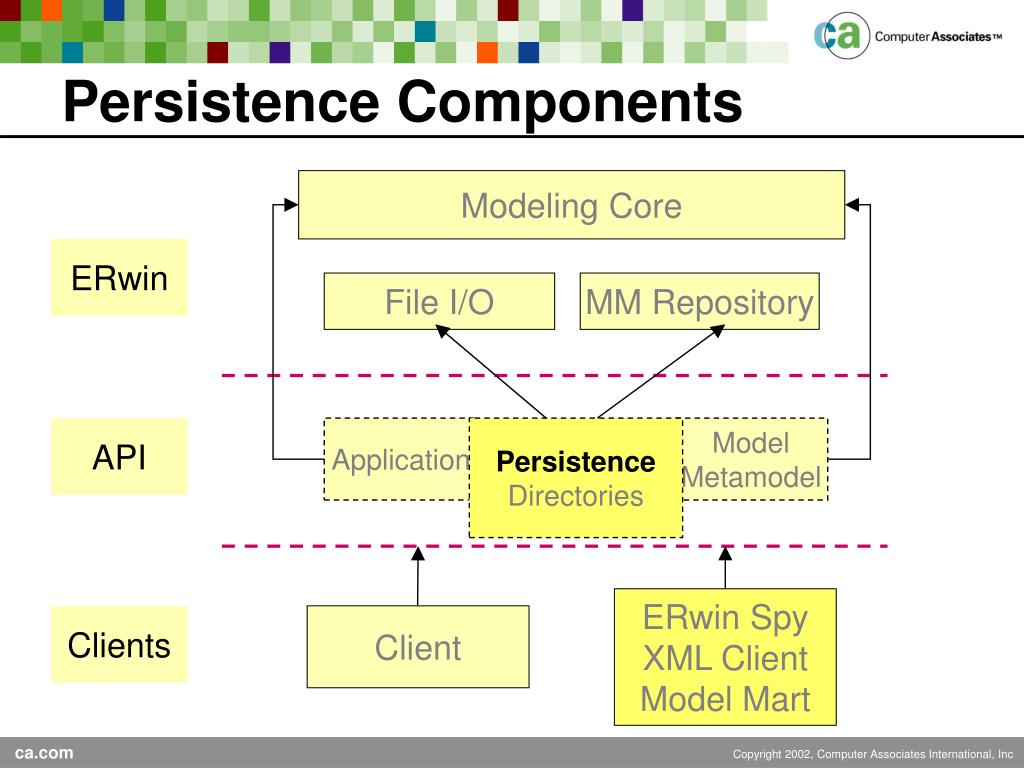 ca Computer Associates™

Persistence Components

Modeling Core

ERwin

File I/O

MM Repository

API

Application

Persistence Directories

Model Metamodel

Clients

Client

ERwin Spy
XML Client
Model Mart

ca.com

Copyright 2002, Computer Associates International, Inc